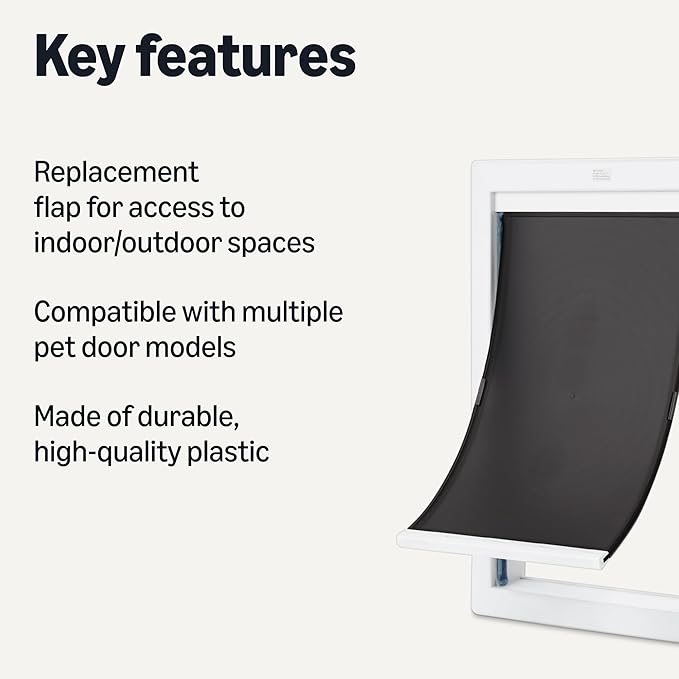 Key features

Replacement flap for access to indoor/outdoor spaces

Compatible with multiple pet door models

Made of durable, high-quality plastic